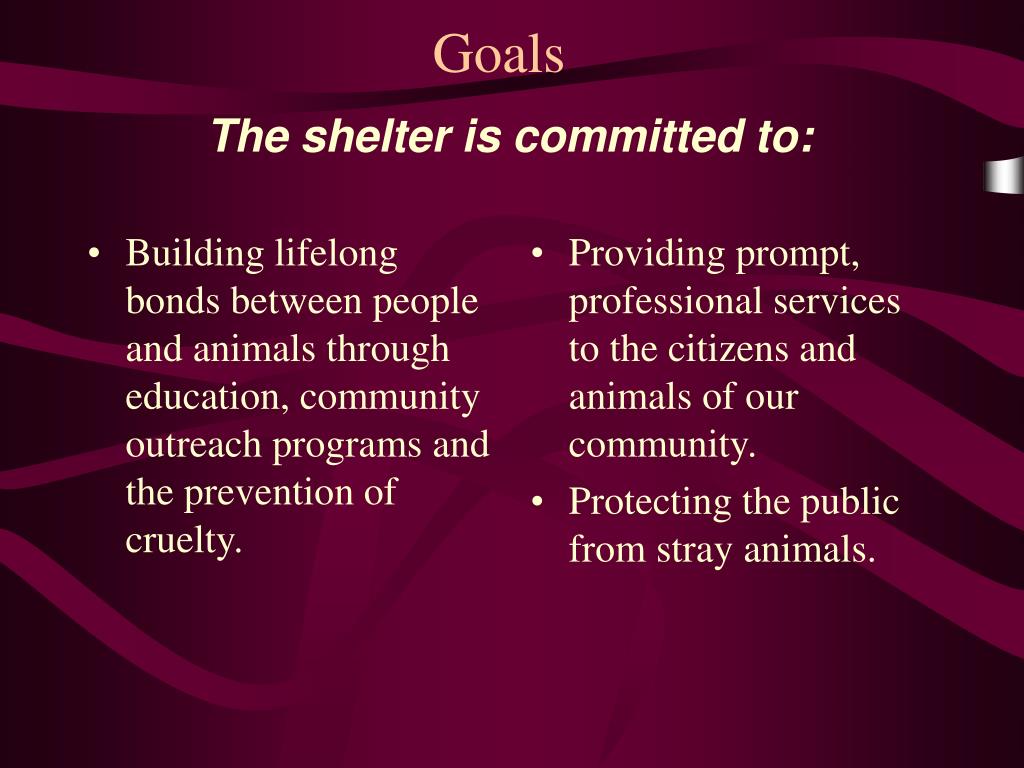 Goals

The shelter is committed to:

• Building lifelong bonds between people and animals through education, community outreach programs and the prevention of cruelty.

• Providing prompt, professional services to the citizens and animals of our community.
• Protecting the public from stray animals.